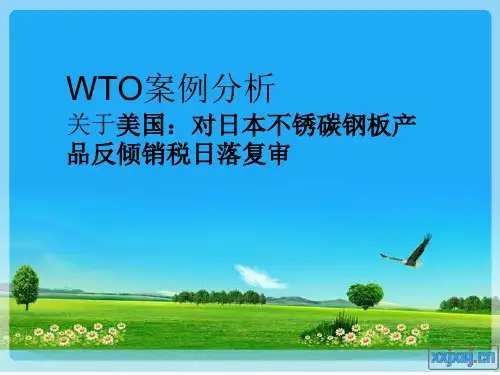 WTO案例分析
关于美国：对日本不锈碳钢板产品反倾销税日落复审

xxjxsj.cn